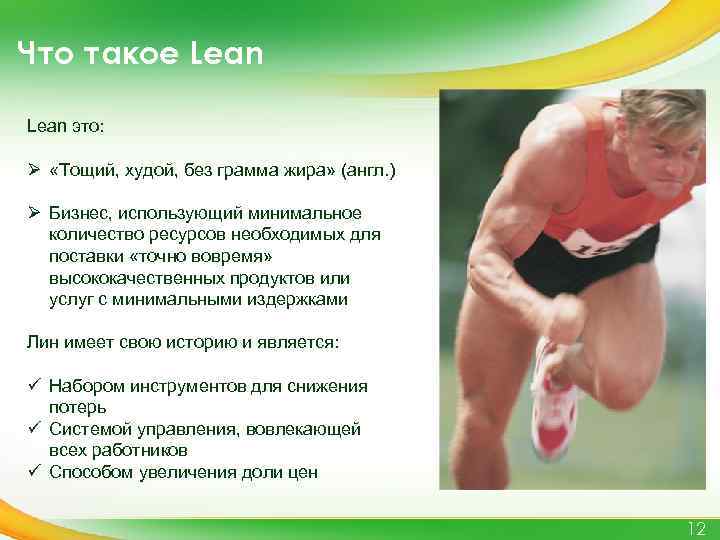 Что такое Lean

Lean это:

➢ «Тощий, худой, без грамма жира» (англ.)

➢ Бизнес, использующий минимальное количество ресурсов необходимых для поставки «точно вовремя» высококачественных продуктов или услуг с минимальными издержками

Лин имеет свою историю и является:

✓ Набором инструментов для снижения потерь
✓ Системой управления, вовлекающей всех работников
✓ Способом увеличения доли цен

12